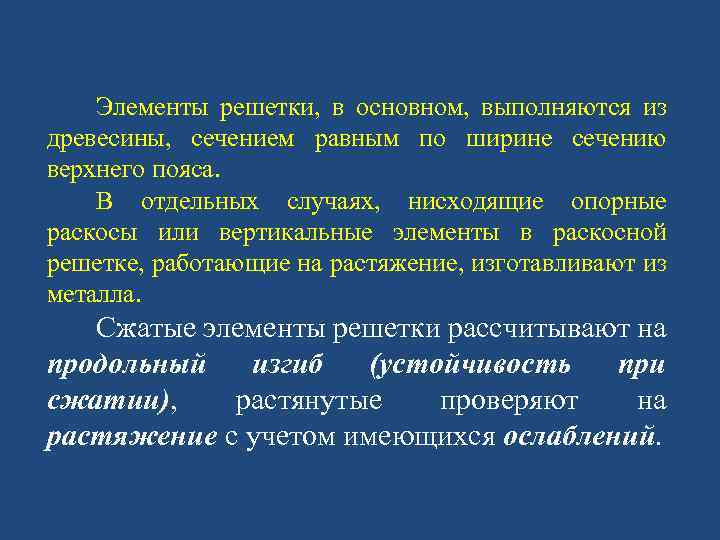 Элементы решетки, в основном, выполняются из древесины, сечением равным по ширине сечению верхнего пояса.

В отдельных случаях, нисходящие опорные раскосы или вертикальные элементы в раскосной решетке, работающие на растяжение, изготавливают из металла.

Сжатые элементы решетки рассчитывают на продольный изгиб (устойчивость при сжатии), растянутые проверяют на растяжение с учетом имеющихся ослаблений.